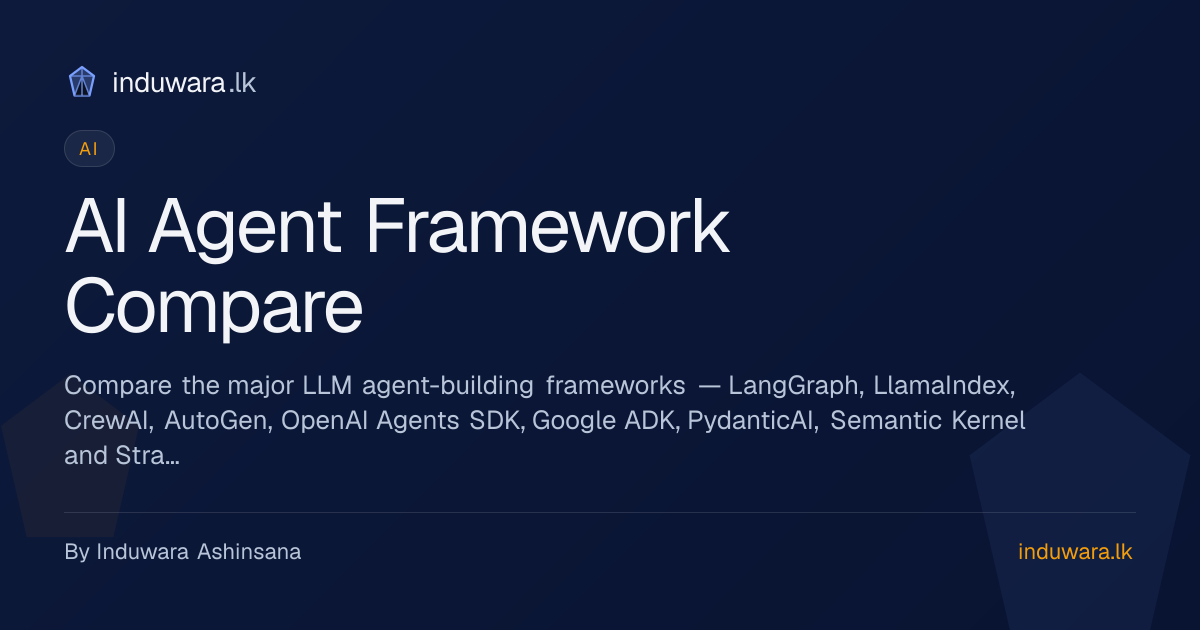 induwara.lk

AI

AI Agent Framework Compare

Compare the major LLM agent-building frameworks — LangGraph, LlamaIndex, CrewAI, AutoGen, OpenAI Agents SDK, Google ADK, PydanticAI, Semantic Kernel and Stra…

By Induwara Ashinsana

induwara.lk